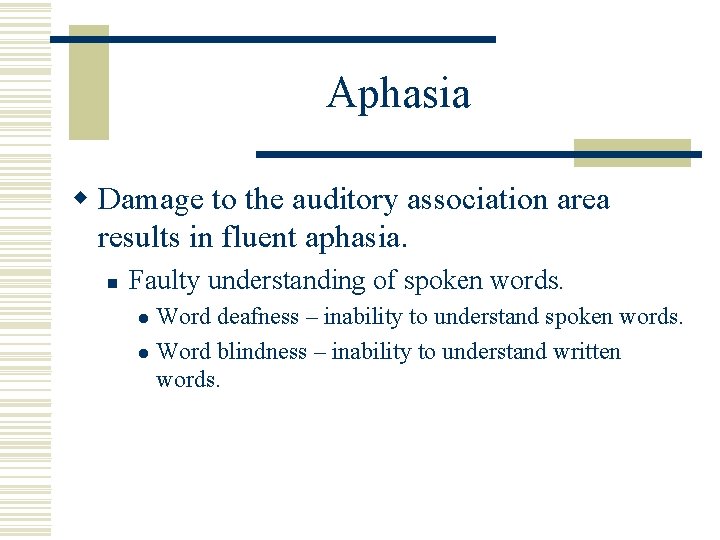 Aphasia

Damage to the auditory association area results in fluent aphasia.

Faulty understanding of spoken words.

Word deafness – inability to understand spoken words.

Word blindness – inability to understand written words.